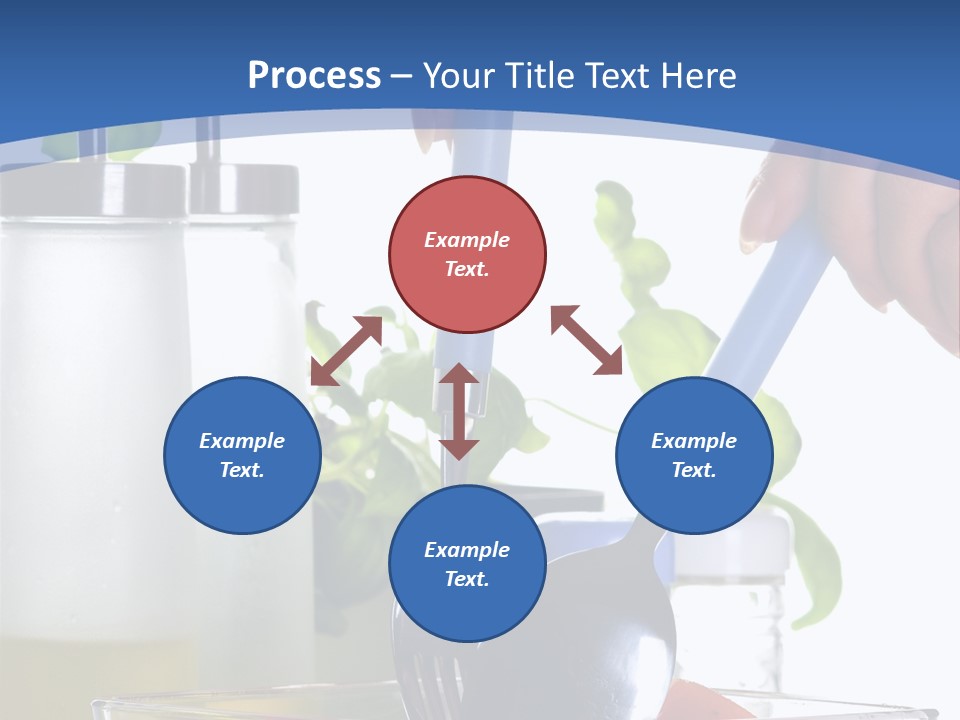 Process – Your Title Text Here

Example Text.

Example Text.

Example Text.

Example Text.